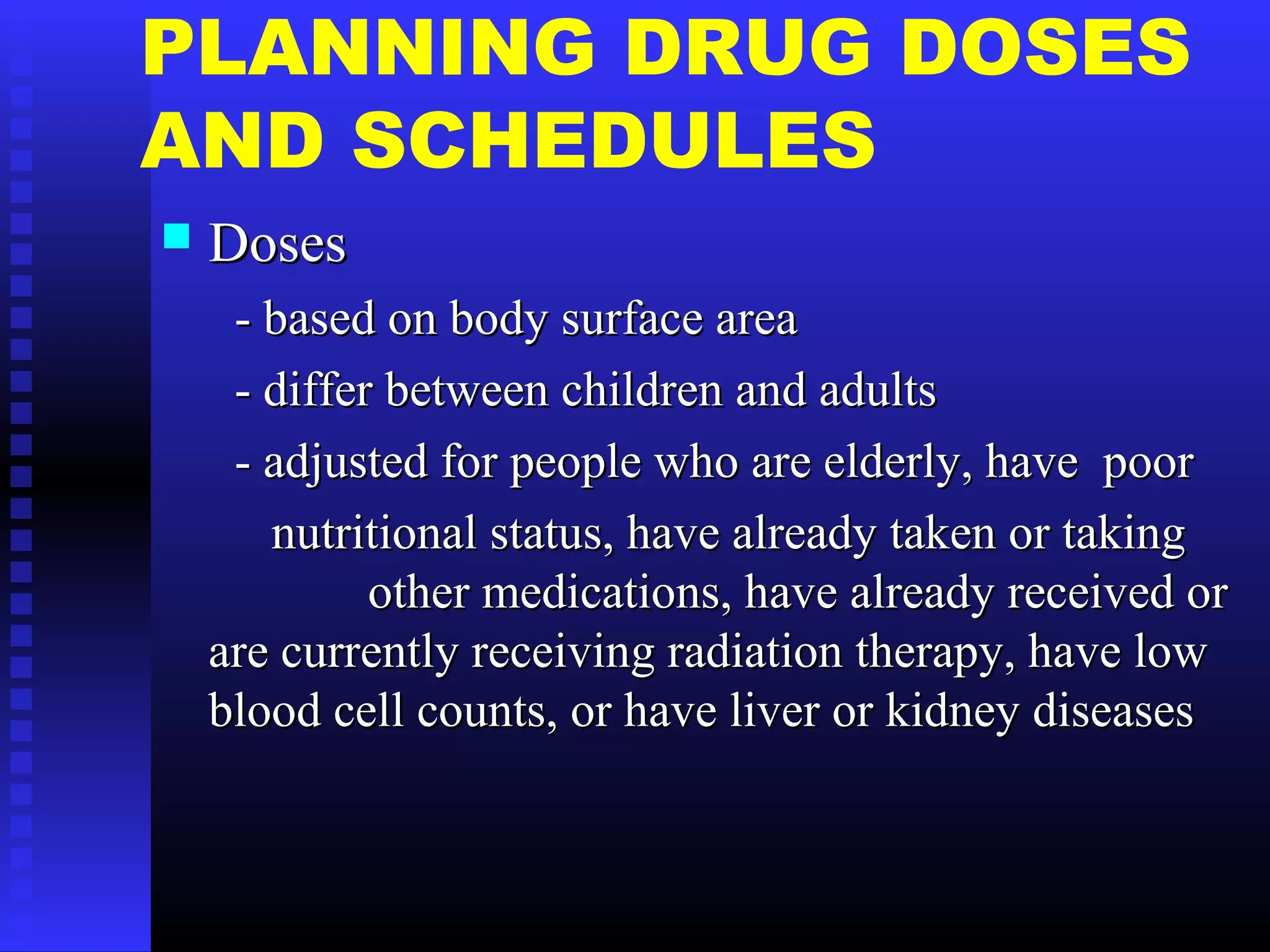 PLANNING DRUG DOSES AND SCHEDULES

Doses

- based on body surface area

- differ between children and adults

- adjusted for people who are elderly, have poor nutritional status, have already taken or taking other medications, have already received or are currently receiving radiation therapy, have low blood cell counts, or have liver or kidney diseases